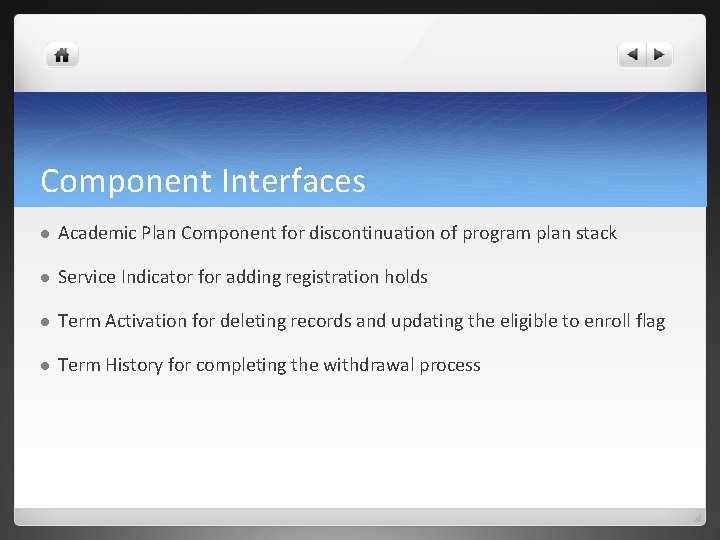 Component Interfaces

- Academic Plan Component for discontinuation of program plan stack
- Service Indicator for adding registration holds
- Term Activation for deleting records and updating the eligible to enroll flag
- Term History for completing the withdrawal process